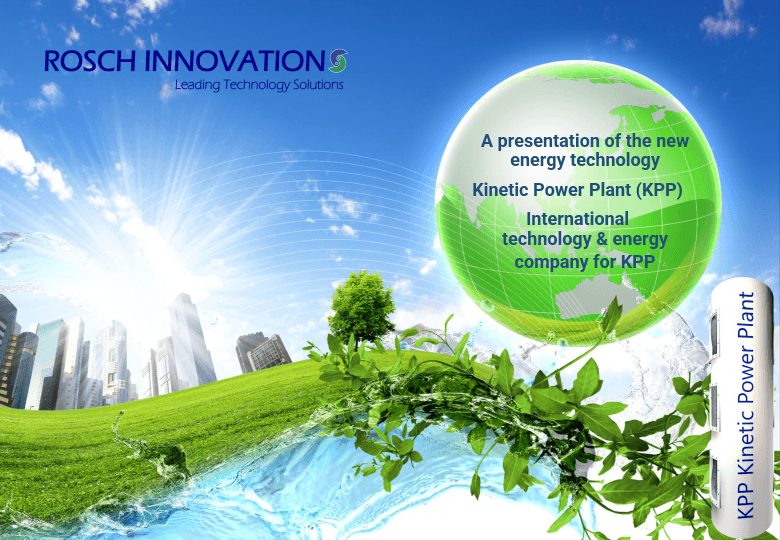 ROSCH INNOVATIONS
Leading Technology Solutions

A presentation of the new energy technology

Kinetic Power Plant (KPP)

International technology & energy company for KPP

KPP Kinetic Power Plant